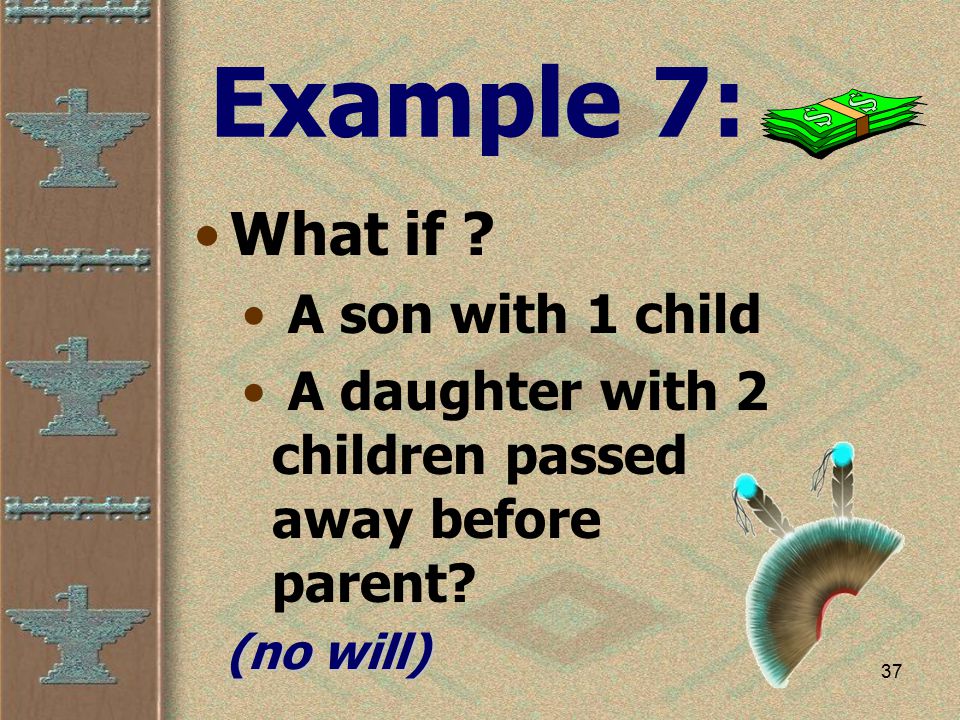 Example 7:

• What if ?

• A son with 1 child

• A daughter with 2 children passed away before parent?

(no will)

37